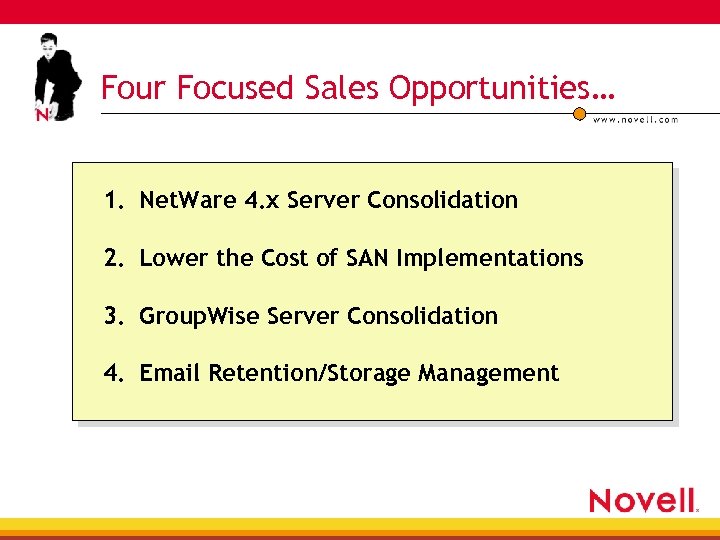 N

Four Focused Sales Opportunities…

www.novell.com

1. NetWare 4.x Server Consolidation

2. Lower the Cost of SAN Implementations

3. GroupWise Server Consolidation

4. Email Retention/Storage Management

Novell.